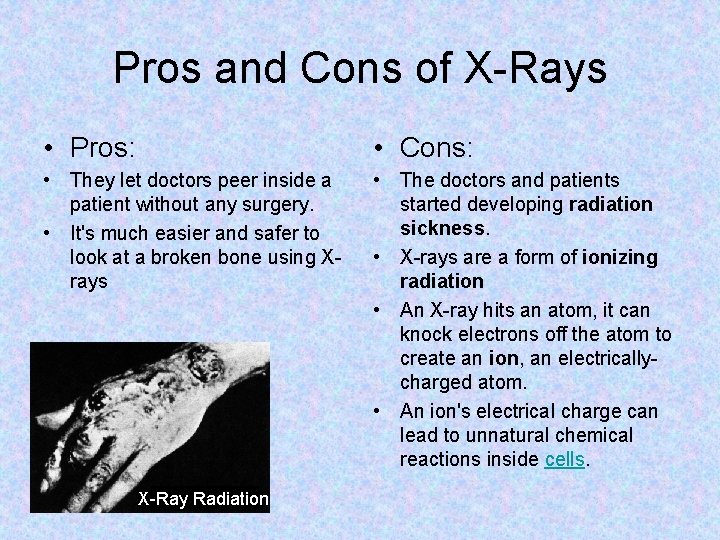 Pros and Cons of X-Rays

• Pros:
• They let doctors peer inside a patient without any surgery.
• It's much easier and safer to look at a broken bone using X-rays

X-Ray Radiation

• Cons:
• The doctors and patients started developing radiation sickness.
• X-rays are a form of ionizing radiation
• An X-ray hits an atom, it can knock electrons off the atom to create an ion, an electrically-charged atom.
• An ion's electrical charge can lead to unnatural chemical reactions inside cells.